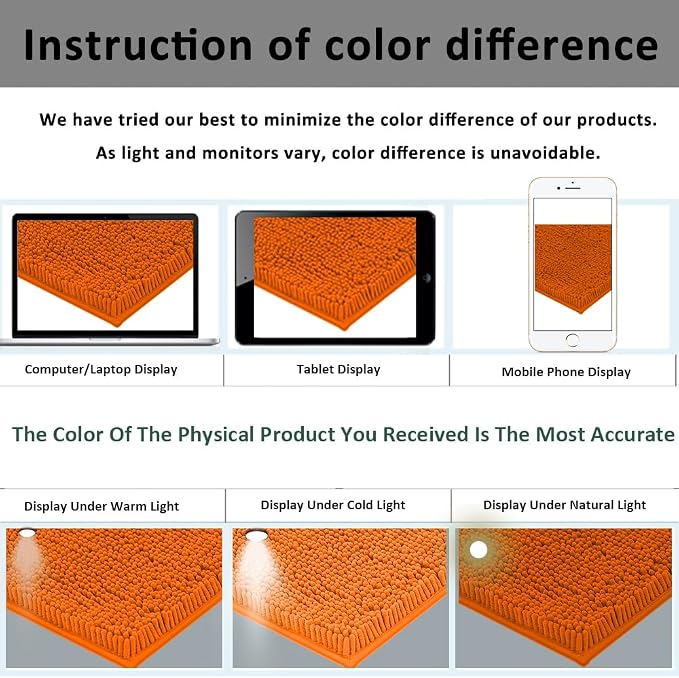 Instruction of color difference

We have tried our best to minimize the color difference of our products.

As light and monitors vary, color difference is unavoidable.

Computer/Laptop Display

Tablet Display

Mobile Phone Display

The Color Of The Physical Product You Received Is The Most Accurate

Display Under Warm Light

Display Under Cold Light

Display Under Natural Light